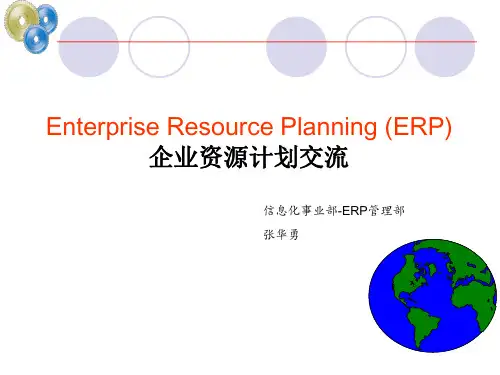 Enterprise Resource Planning (ERP)
企业资源计划交流

信息化事业部-ERP管理部
张华勇